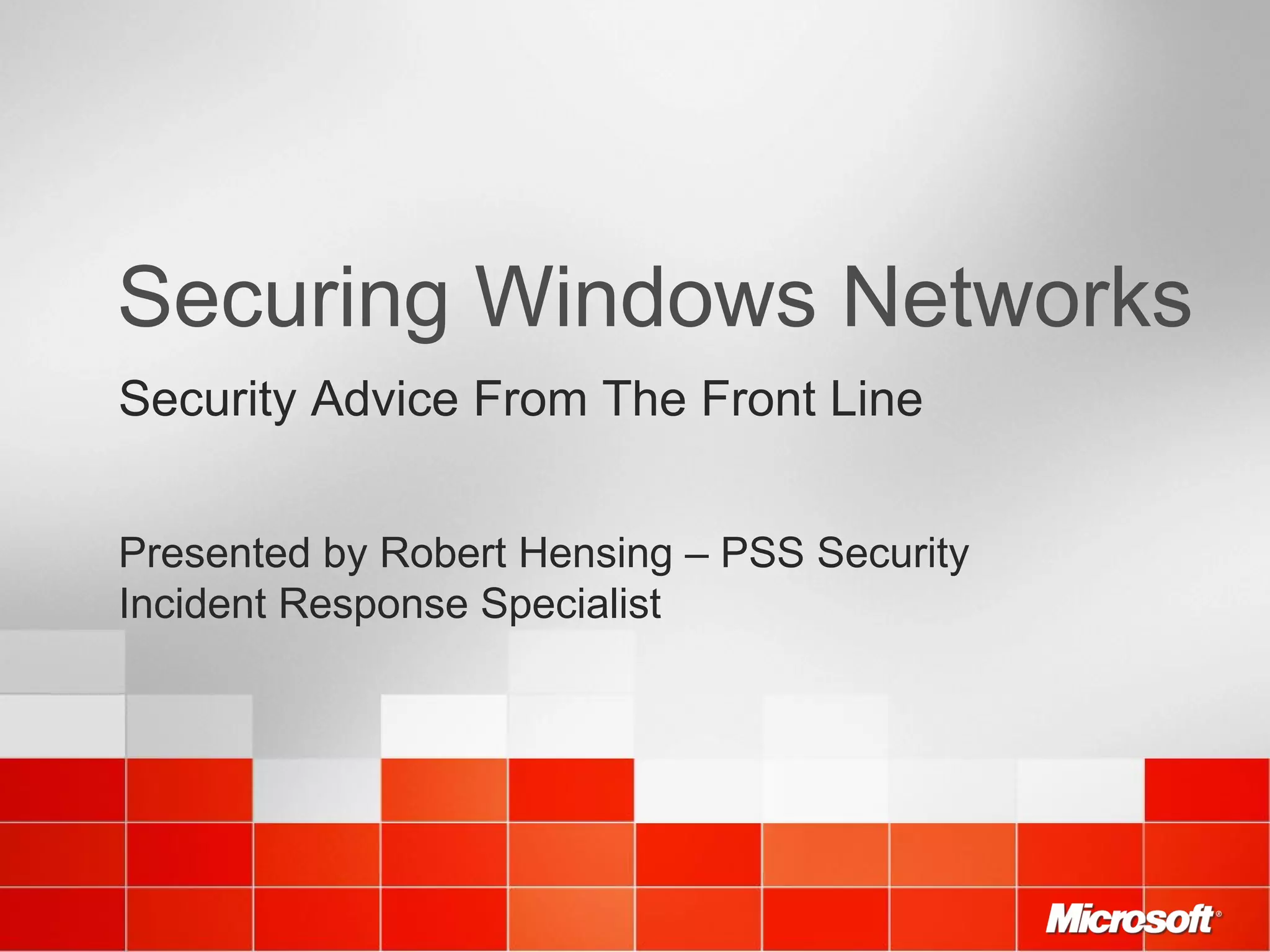 Securing Windows Networks

Security Advice From The Front Line

Presented by Robert Hensing – PSS Security Incident Response Specialist

Microsoft®